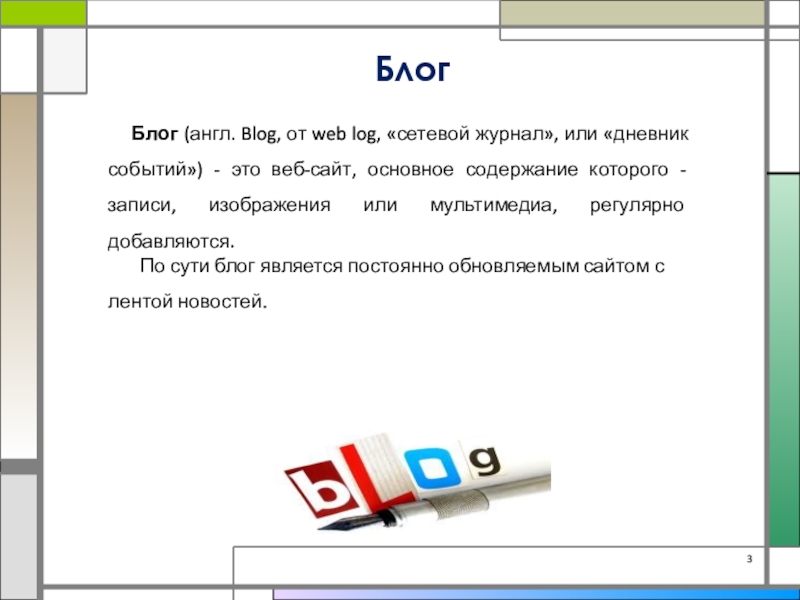 Блог

Блог (англ. Blog, от web log, «сетевой журнал», или «дневник событий») - это веб-сайт, основное содержание которого - записи, изображения или мультимедиа, регулярно добавляются.

По сути блог является постоянно обновляемым сайтом с лентой новостей.

blog

3